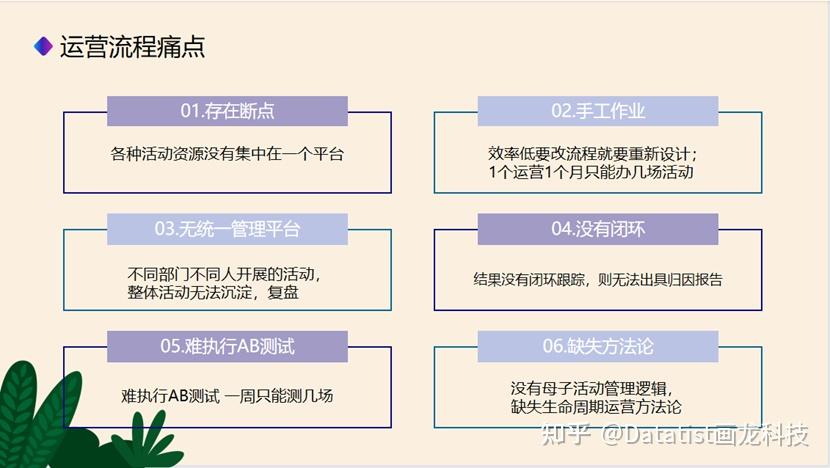 运营流程痛点

01.存在断点

各种活动资源没有集中在一个平台

02.手工作业

效率低要改流程就要重新设计；
1个运营1个月只能办几场活动

03.无统一管理平台

不同部门不同人开展的活动，
整体活动无法沉淀，复盘

04.没有闭环

结果没有闭环跟踪，则无法出具归因报告

05.难执行AB测试

难执行AB测试 一周只能测几场

06.缺失方法论

没有母子活动管理逻辑，
缺失生命周期运营方法论

知乎 @Datatist画龙科技